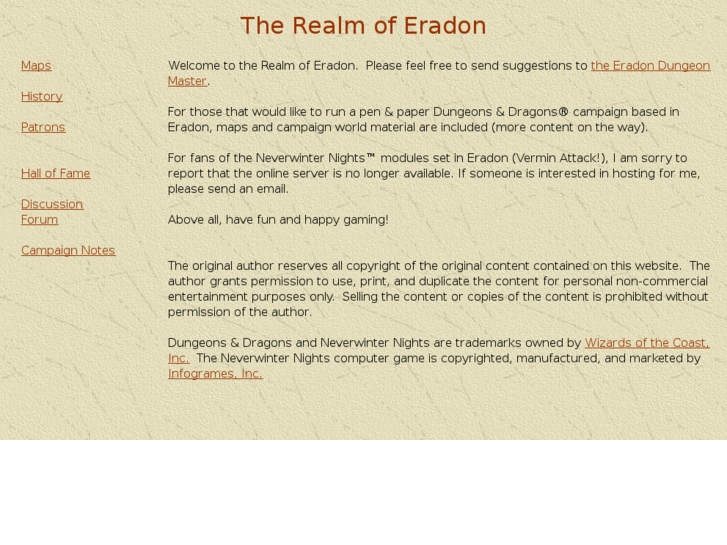 The Realm of Eradon

Maps

History

Patrons

Hall of Fame

Discussion Forum

Campaign Notes

Welcome to the Realm of Eradon. Please feel free to send suggestions to the Eradon Dungeon Master.

For those that would like to run a pen & paper Dungeons & Dragons® campaign based in Eradon, maps and campaign world material are included (more content on the way).

For fans of the Neverwinter Nights™ modules set in Eradon (Vermin Attack!), I am sorry to report that the online server is no longer available. If someone is interested in hosting for me, please send an email.

Above all, have fun and happy gaming!

The original author reserves all copyright of the original content contained on this website. The author grants permission to use, print, and duplicate the content for personal non-commercial entertainment purposes only. Selling the content or copies of the content is prohibited without permission of the author.

Dungeons & Dragons and Neverwinter Nights are trademarks owned by Wizards of the Coast, Inc. The Neverwinter Nights computer game is copyrighted, manufactured, and marketed by Infogrames, Inc.